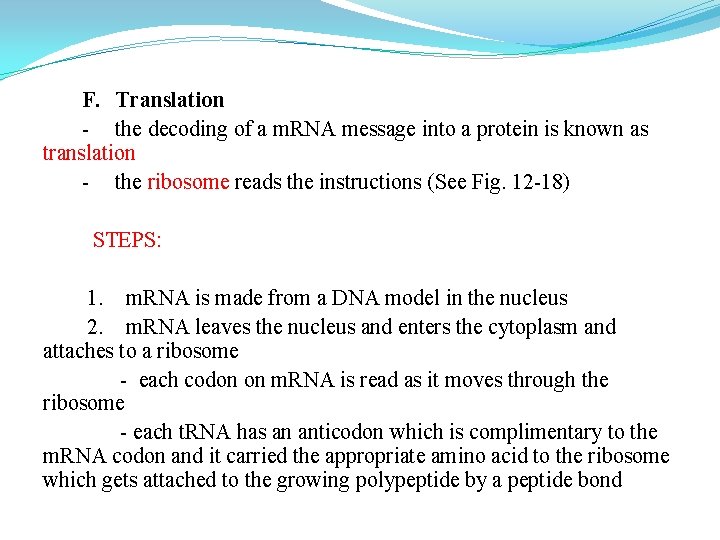 F. Translation

- the decoding of a mRNA message into a protein is known as translation

- the ribosome reads the instructions (See Fig. 12-18)

STEPS:

1. mRNA is made from a DNA model in the nucleus

2. mRNA leaves the nucleus and enters the cytoplasm and attaches to a ribosome

- each codon on mRNA is read as it moves through the ribosome

- each tRNA has an anticodon which is complimentary to the mRNA codon and it carried the appropriate amino acid to the ribosome which gets attached to the growing polypeptide by a peptide bond